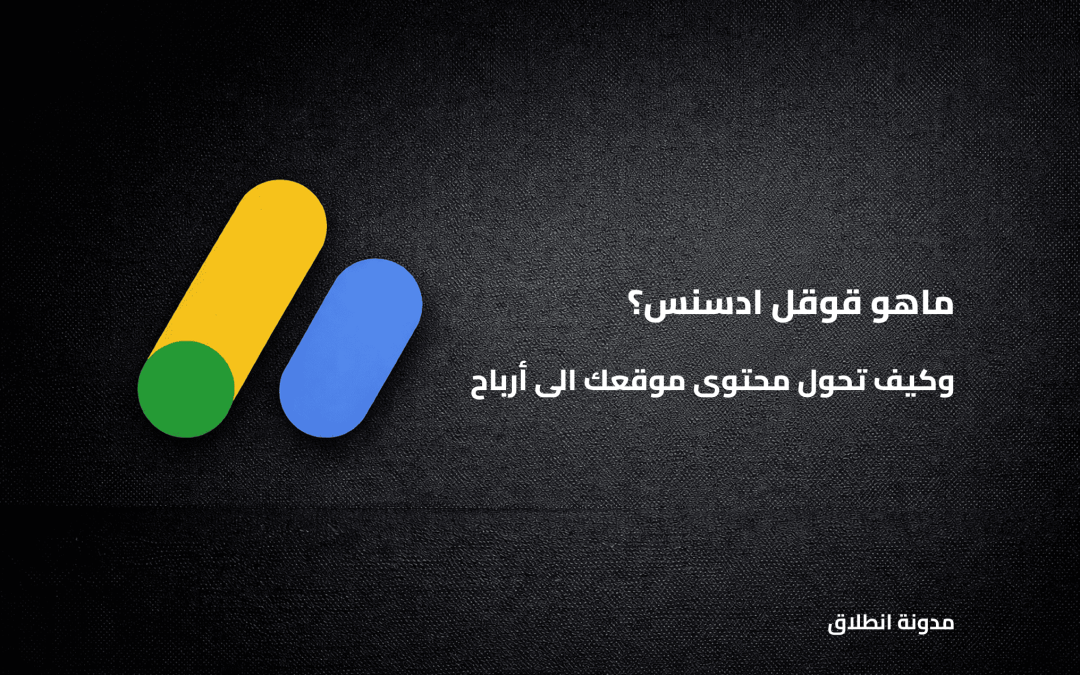 ماهو قوقل ادسنس؟

وكيف تحول محتوى موقعك الى أرباح

مدونة انطلاق